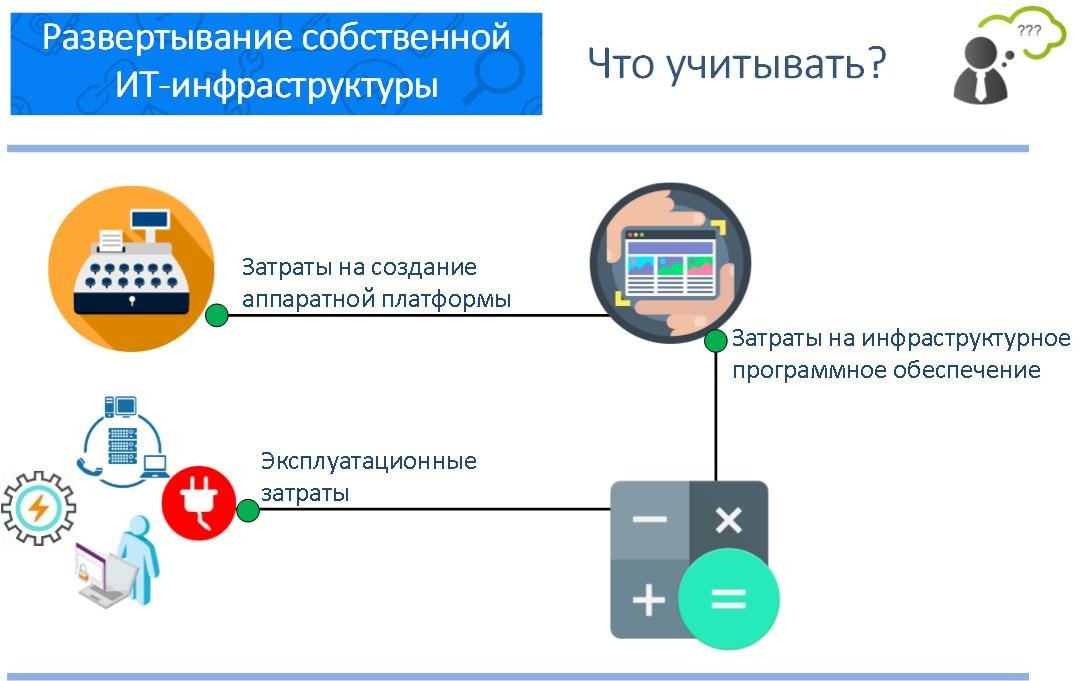 Развертывание собственной ИТ-инфраструктуры

Что учитывать?

???

Затраты на создание аппаратной платформы

Затраты на инфраструктурное программное обеспечение

Эксплуатационные затраты